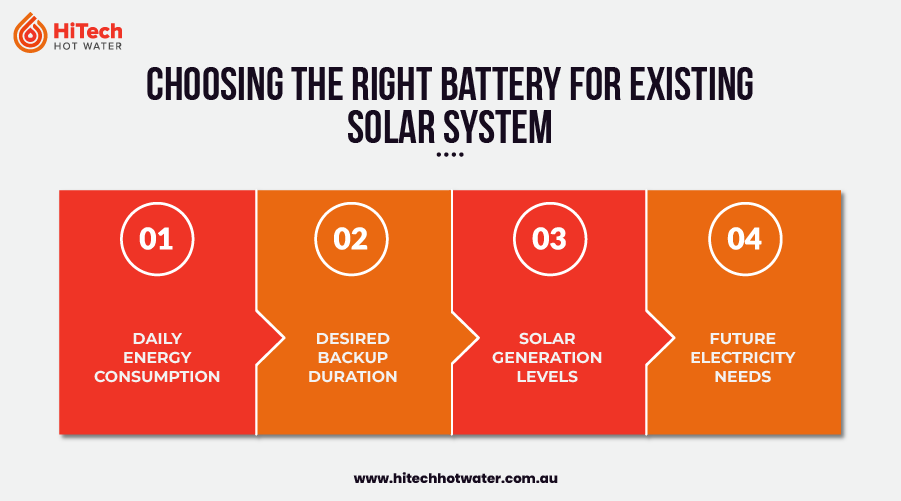 HiTech
HOT WATER

CHOOSING THE RIGHT BATTERY FOR EXISTING SOLAR SYSTEM

01

DAILY ENERGY CONSUMPTION

02

DESIRED BACKUP DURATION

03

SOLAR GENERATION LEVELS

04

FUTURE ELECTRICITY NEEDS

www.hitechhotwater.com.au